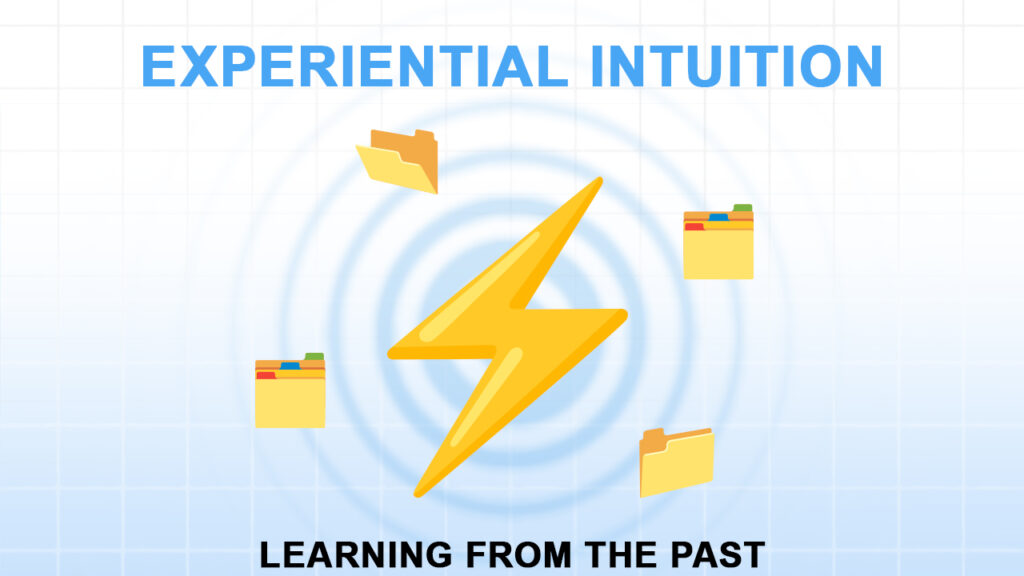 EXPERIENTIAL INTUITION

LEARNING FROM THE PAST